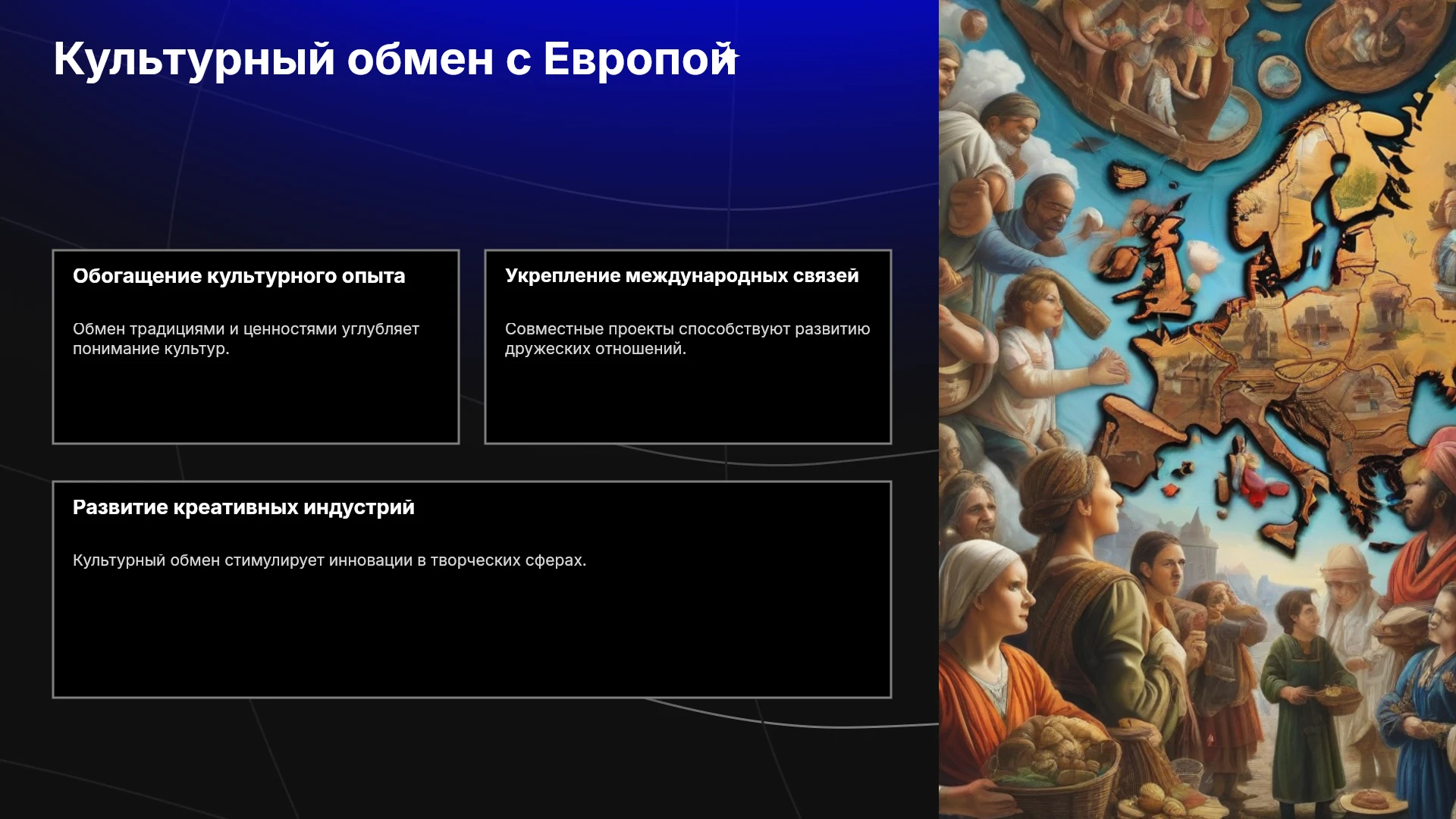 Культурный обмен с Европой

Обогащение культурного опыта

Обмен традициями и ценностями углубляет понимание культур.

Укрепление международных связей

Совместные проекты способствуют развитию дружеских отношений.

Развитие креативных индустрий

Культурный обмен стимулирует инновации в творческих сферах.